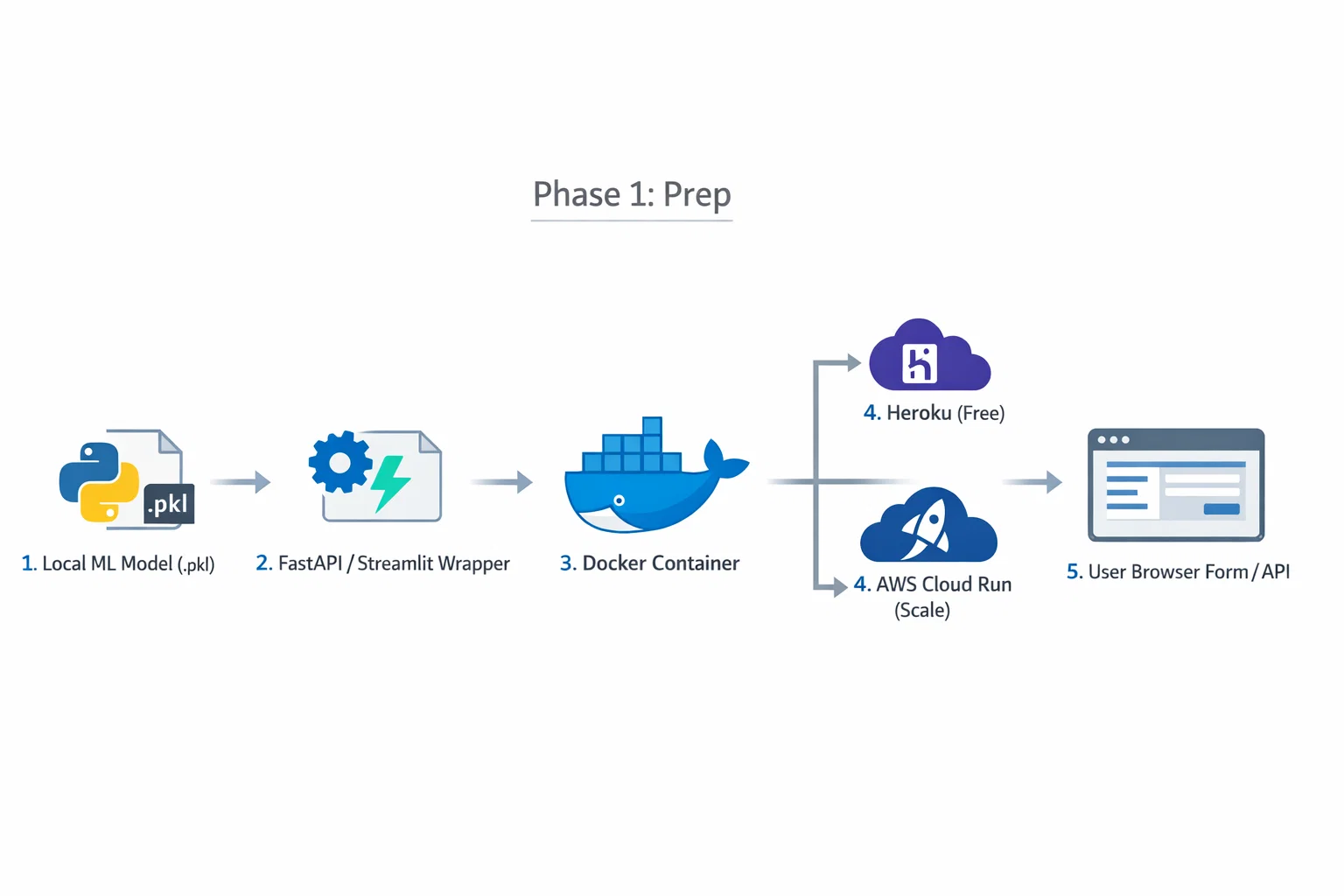 Phase 1: Prep

.pkl

1. Local ML Model (.pkl)

2. FastAPI / Streamlit Wrapper

3. Docker Container

4. Heroku (Free)

4. AWS Cloud Run (Scale)

5. User Browser Form / API